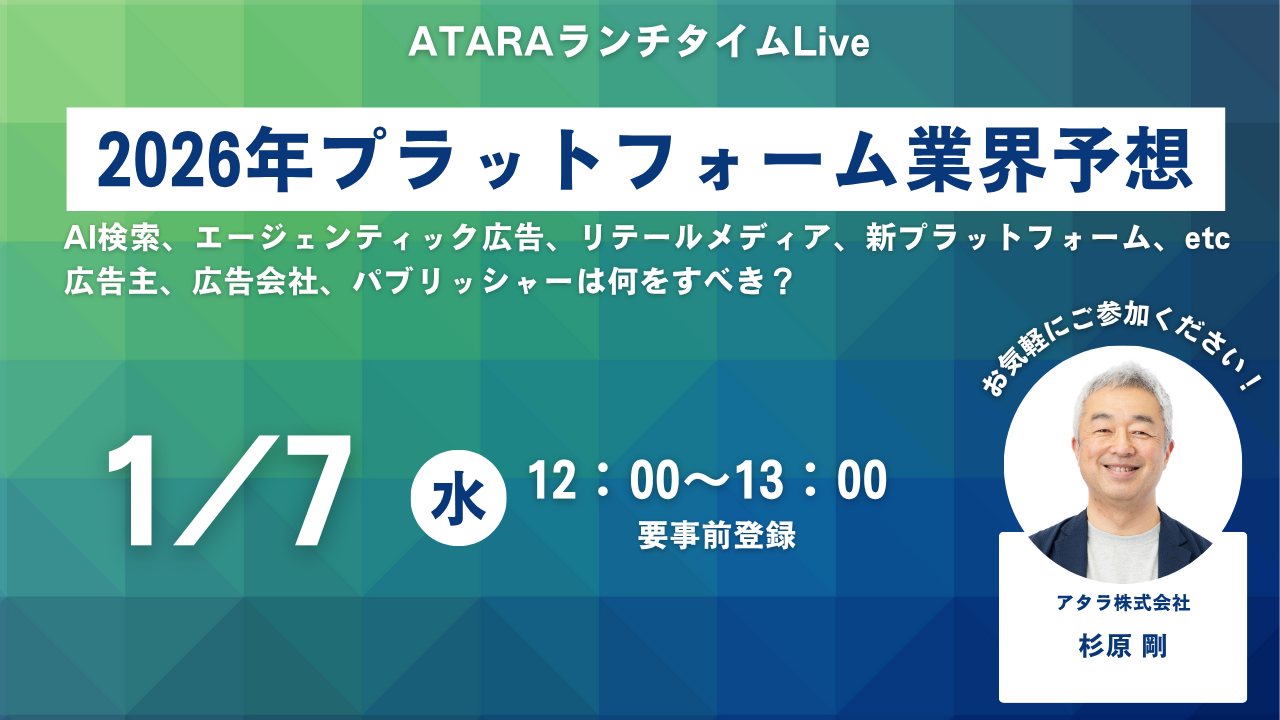 ATARAランチタイムLive

2026年プラットフォーム業界予想

AI検索、エージェンティック広告、リテールメディア、新プラットフォーム、etc
広告主、広告会社、パブリッシャーは何をすべき？

お気軽にご参加ください！

1/7 水 12：00〜13：00
要事前登録

アタラ株式会社
杉原 剛